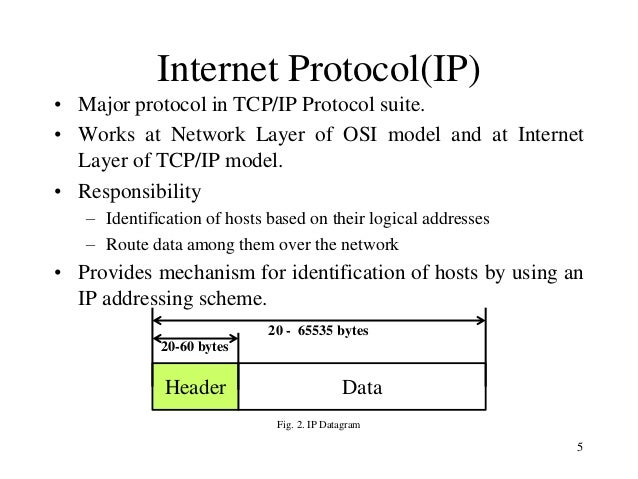 Internet Protocol(IP)

• Major protocol in TCP/IP Protocol suite.

• Works at Network Layer of OSI model and at Internet Layer of TCP/IP model.

• Responsibility

– Identification of hosts based on their logical addresses

– Route data among them over the network

• Provides mechanism for identification of hosts by using an IP addressing scheme.

20 - 65535 bytes

20-60 bytes

Header

Data

Fig. 2. IP Datagram

5